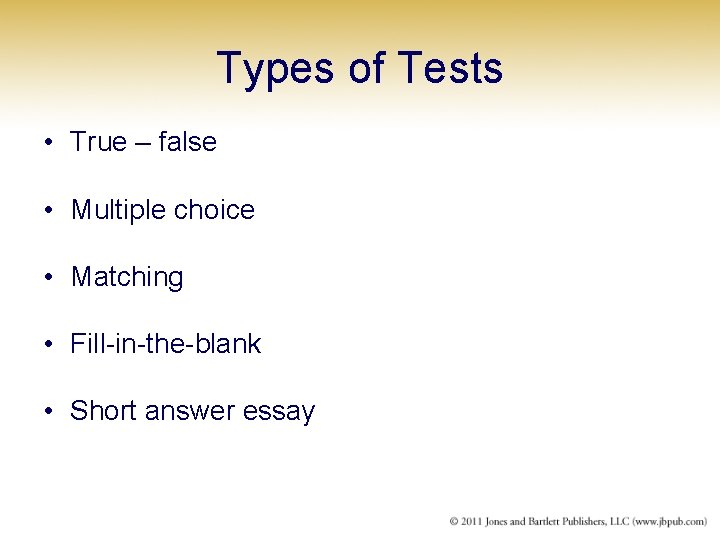 Types of Tests

• True – false

• Multiple choice

• Matching

• Fill-in-the-blank

• Short answer essay

© 2011 Jones and Bartlett Publishers, LLC (www.jbpub.com)